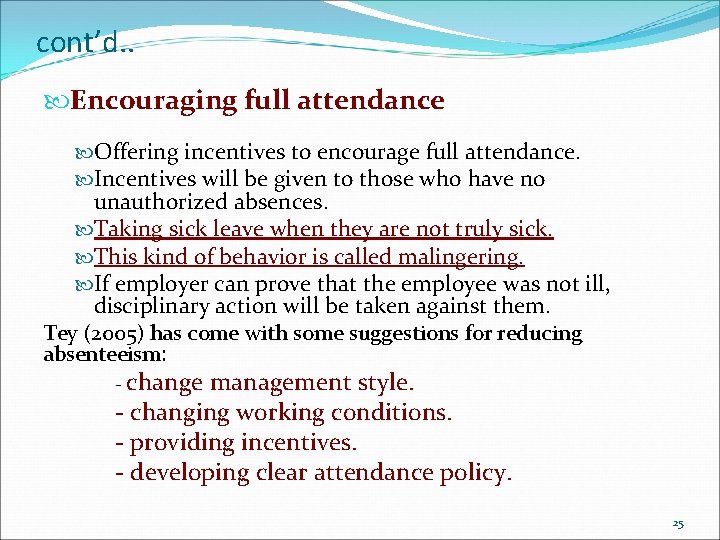 cont'd..

Encouraging full attendance

Offering incentives to encourage full attendance.

Incentives will be given to those who have no unauthorized absences.

Taking sick leave when they are not truly sick.

This kind of behavior is called malingering.

If employer can prove that the employee was not ill, disciplinary action will be taken against them.

Tey (2005) has come with some suggestions for reducing absenteeism:

- change management style.

- changing working conditions.

- providing incentives.

- developing clear attendance policy.

25